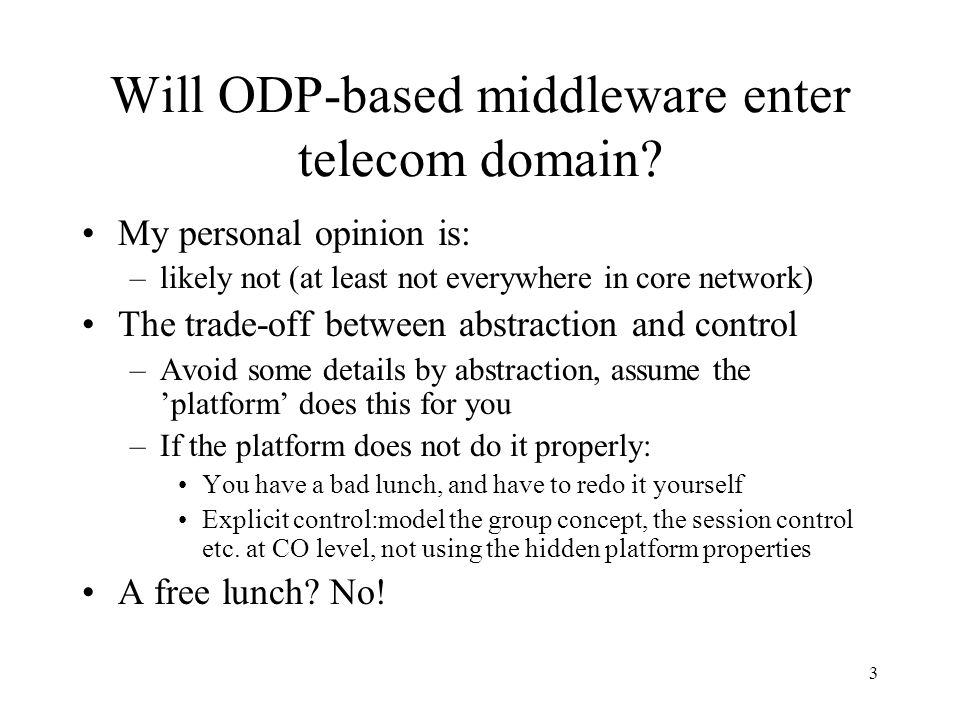 Will ODP-based middleware enter telecom domain?

• My personal opinion is:
– likely not (at least not everywhere in core network)
• The trade-off between abstraction and control
– Avoid some details by abstraction, assume the ’platform’ does this for you
– If the platform does not do it properly:
• You have a bad lunch, and have to redo it yourself
• Explicit control:model the group concept, the session control etc. at CO level, not using the hidden platform properties
• A free lunch? No!

3